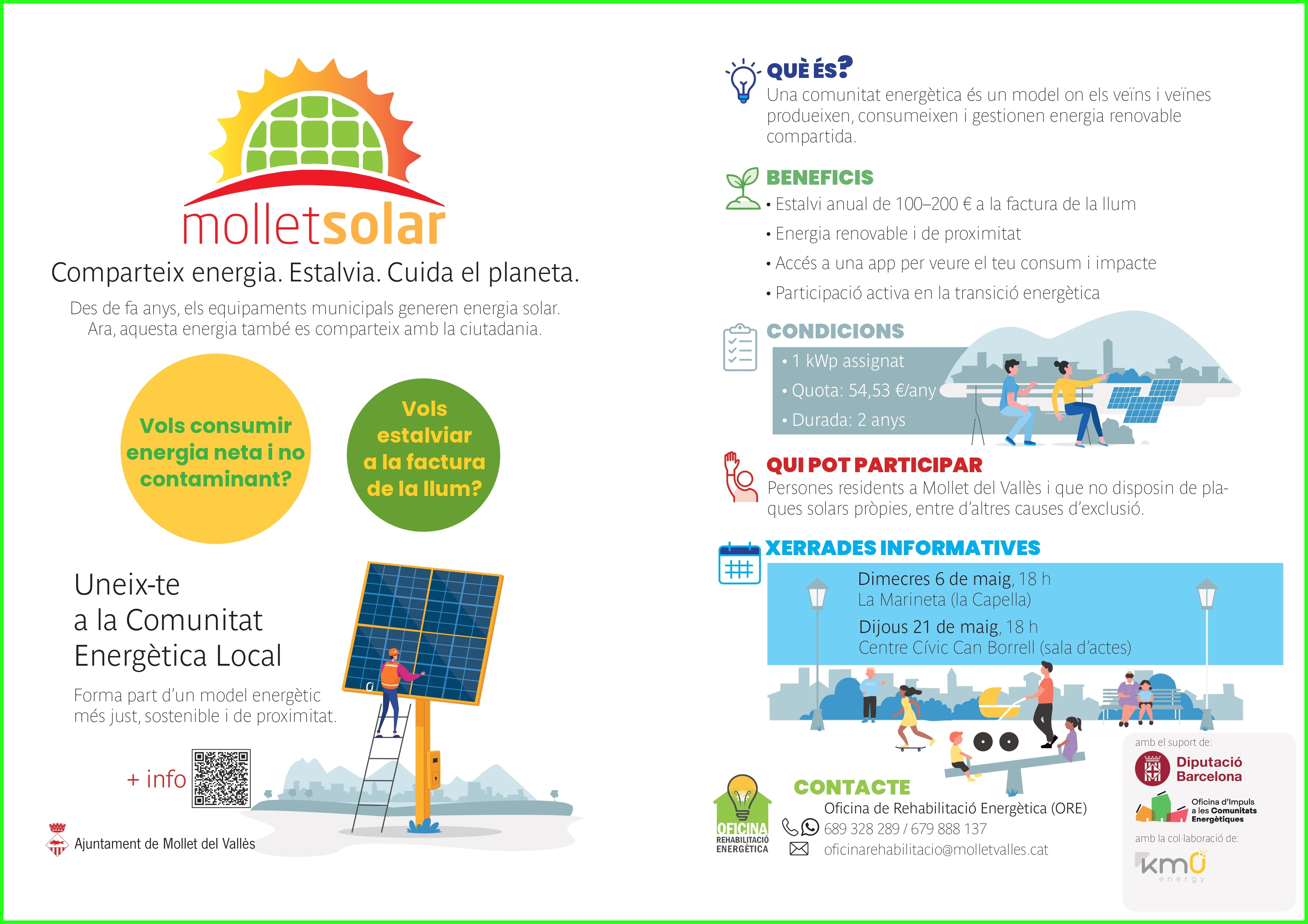 molletsolar

Comparteix energia. Estalvia. Cuida el planeta.

Des de fa anys, els equipaments municipals generen energia solar. Ara, aquesta energia també es comparteix amb la ciutadania.

Vols consumir energia neta i no contaminant?

Vols estalviar a la factura de la llum?

Uneix-te a la Comunitat Energètica Local

Forma part d'un model energètic més just, sostenible i de proximitat.

+ info

Ajuntament de Mollet del Vallès

QUÈ ÉS?
Una comunitat energètica és un model on els veïns i veïnes produeixen, consumeixen i gestionen energia renovable compartida.

BENEFICIS
• Estalvi anual de 100–200 € a la factura de la llum
• Energia renovable i de proximitat
• Accés a una app per veure el teu consum i impacte
• Participació activa en la transició energètica

CONDICIONS
• 1 kWp assignat
• Quota: 54,53 €/any
• Durada: 2 anys

QUI POT PARTICIPAR
Persones residents a Mollet del Vallès i que no disposin de plaques solars pròpies, entre d'altres causes d'exclusió.

XERRADES INFORMATIVES
Dimecres 6 de maig, 18 h
La Marineta (la Capella)
Dijous 21 de maig, 18 h
Centre Cívic Can Borrell (sala d'actes)

OFICINA REHABILITACIÓ ENERGÈTICA

CONTACTE
Oficina de Rehabilitació Energètica (ORE)
689 328 289 / 679 888 137
oficinarehabilitacio@molletvalles.cat

amb el suport de:
Diputació Barcelona
Oficina d'Impuls a les Comunitats Energètiques
amb la col·laboració de:
km0 energy